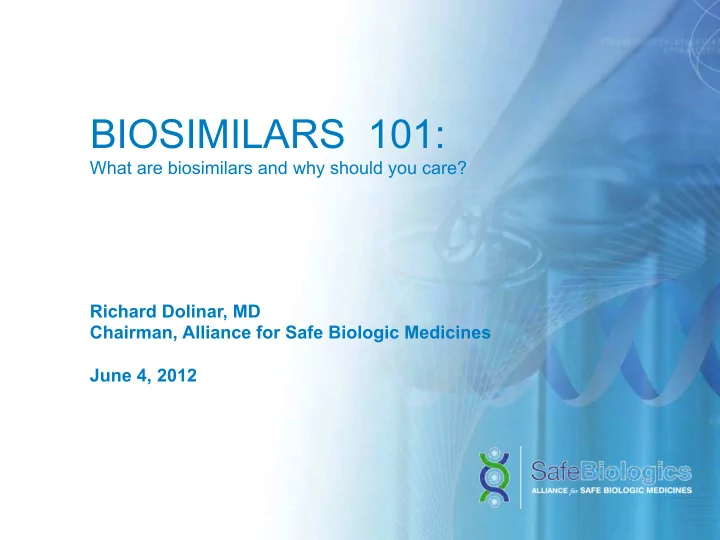 BIOSIMILARS 101:
What are biosimilars and why should you care?

Richard Dolinar, MD
Chairman, Alliance for Safe Biologic Medicines

June 4, 2012

SafeBiologics
ALLIANCE for SAFE BIOLOGIC MEDICINES